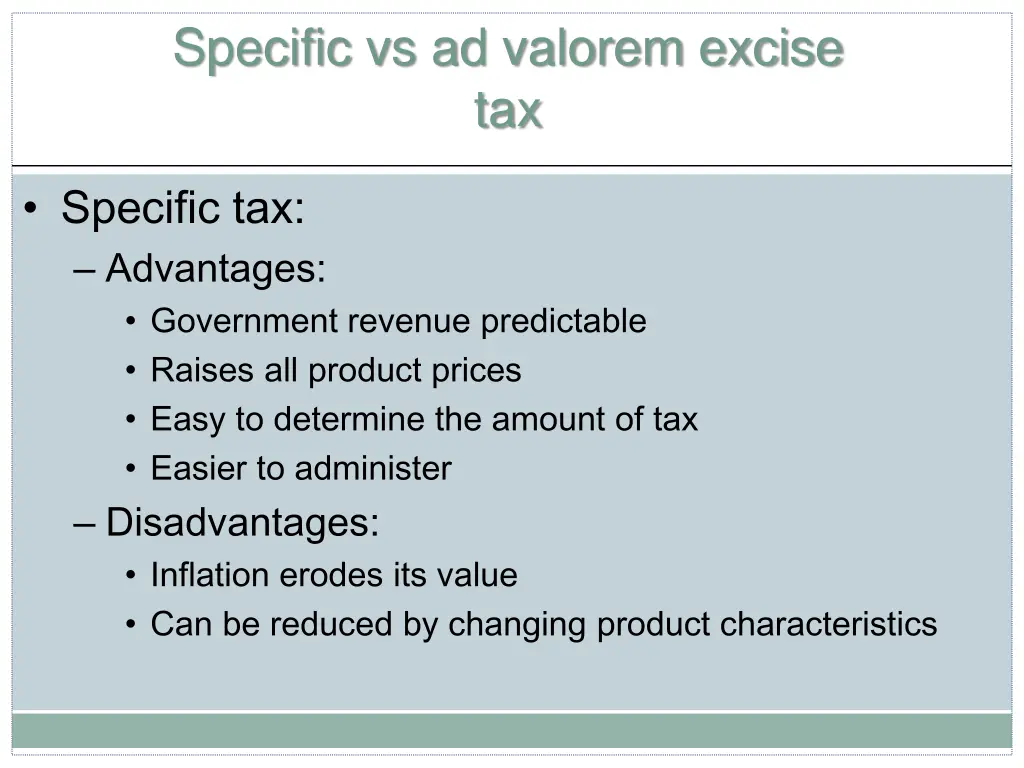 Specific vs ad valorem excise tax

• Specific tax:
– Advantages:
• Government revenue predictable
• Raises all product prices
• Easy to determine the amount of tax
• Easier to administer
– Disadvantages:
• Inflation erodes its value
• Can be reduced by changing product characteristics